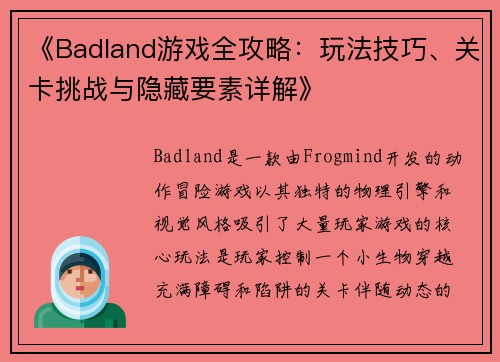 《Badland游戏全攻略：玩法技巧、关卡挑战与隐藏要素详解》

Badland是一款由Frogmind开发的动作冒险游戏以其独特的物理引擎和视觉风格吸引了大量玩家游戏的核心玩法是玩家控制一个小生物穿越充满障碍和陷阱的关卡伴随动态的